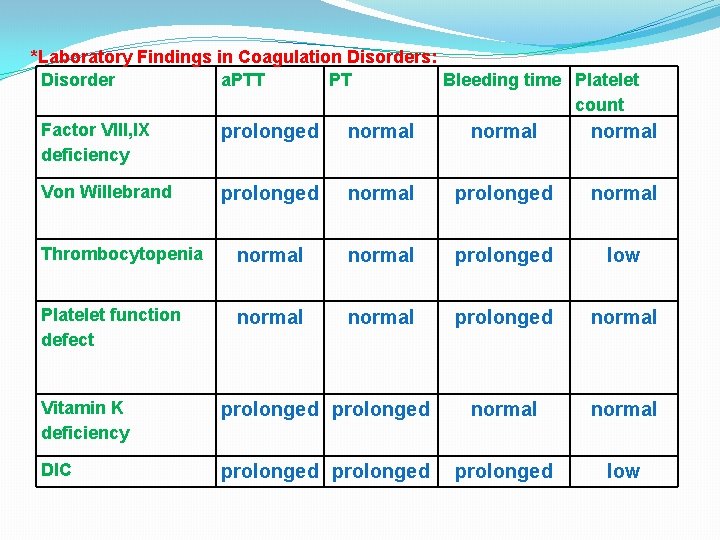 *Laboratory Findings in Coagulation Disorders:

| Disorder | aPTT | PT | Bleeding time | Platelet count |
|---|---|---|---|---|
| Factor VIII,IX deficiency | prolonged | normal | normal | normal |
| Von Willebrand | prolonged | normal | prolonged | normal |
| Thrombocytopenia | normal | normal | prolonged | low |
| Platelet function defect | normal | normal | prolonged | normal |
| Vitamin K deficiency | prolonged | prolonged | normal | normal |
| DIC | prolonged | prolonged | prolonged | low |